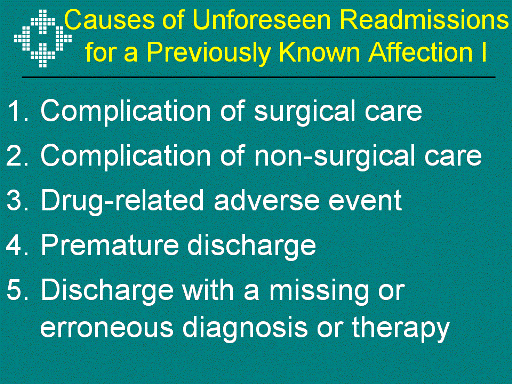 Causes of Unforeseen Readmissions for a Previously Known Affection I

1. Complication of surgical care
2. Complication of non-surgical care
3. Drug-related adverse event
4. Premature discharge
5. Discharge with a missing or erroneous diagnosis or therapy